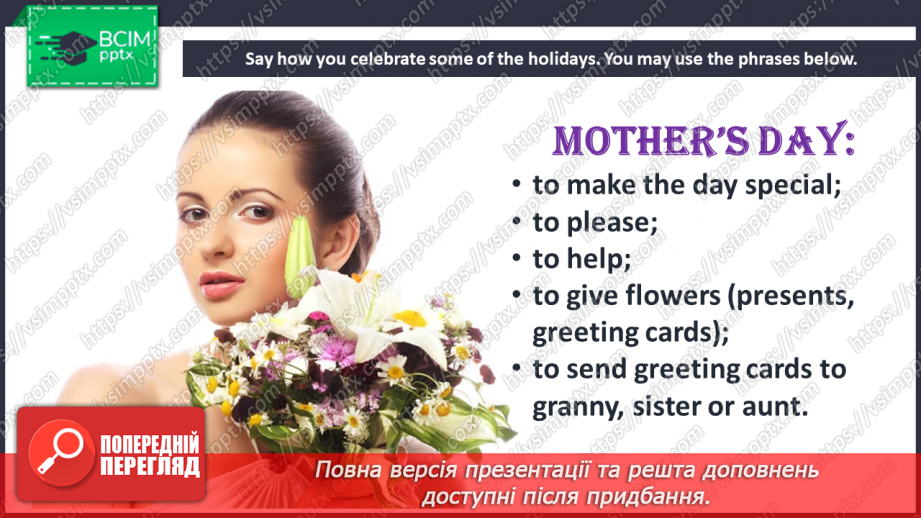 ВСІМ pptx

Say how you celebrate some of the holidays. You may use the phrases below.

MOTHER'S DAY:

• to make the day special;
• to please;
• to help;
• to give flowers (presents, greeting cards);
• to send greeting cards to granny, sister or aunt.

ПОПЕРЕДНІЙ ПЕРЕГЛЯД

Повна версія презентації та решта доповнень доступні після придбання.

https://vsimpptx.com